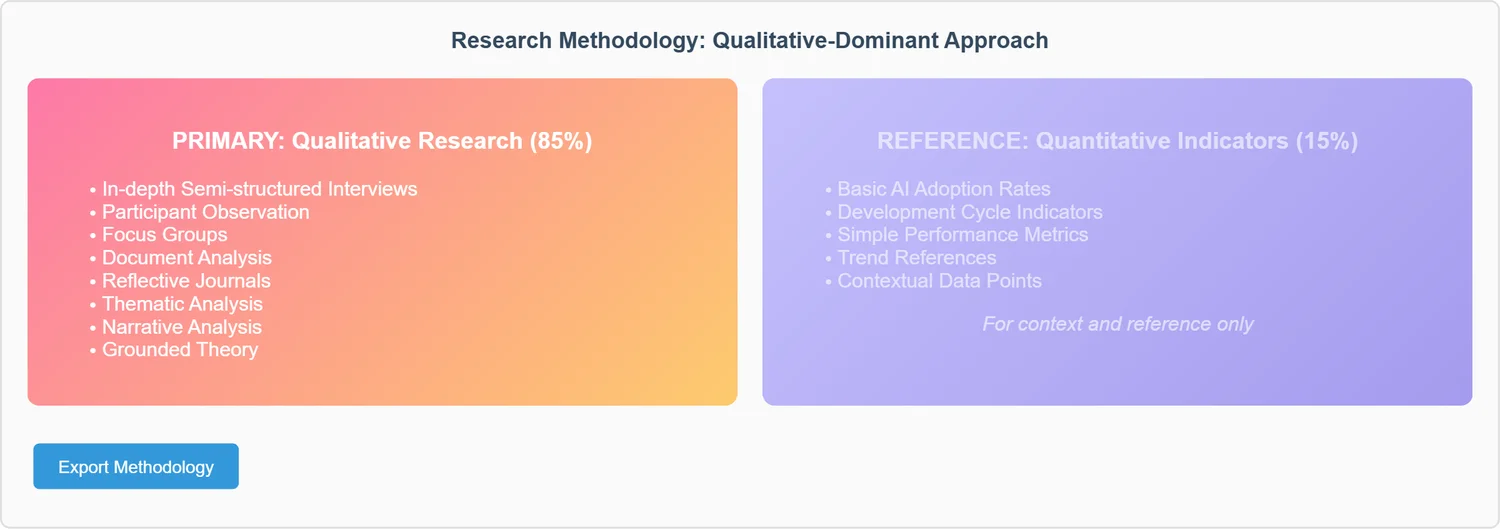 Research Methodology: Qualitative-Dominant Approach

PRIMARY: Qualitative Research (85%)

• In-depth Semi-structured Interviews
• Participant Observation
• Focus Groups
• Document Analysis
• Reflective Journals
• Thematic Analysis
• Narrative Analysis
• Grounded Theory

REFERENCE: Quantitative Indicators (15%)

• Basic AI Adoption Rates
• Development Cycle Indicators
• Simple Performance Metrics
• Trend References
• Contextual Data Points

For context and reference only

Export Methodology